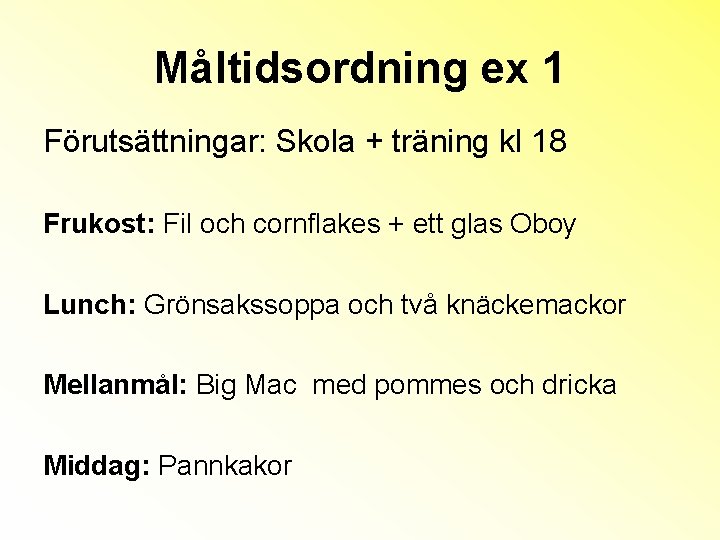 Måltidsordning ex 1

Förutsättningar: Skola + träning kl 18

Frukost: Fil och cornflakes + ett glas Oboy

Lunch: Grönsakssoppa och två knäckemackor

Mellanmål: Big Mac med pommes och dricka

Middag: Pannkakor